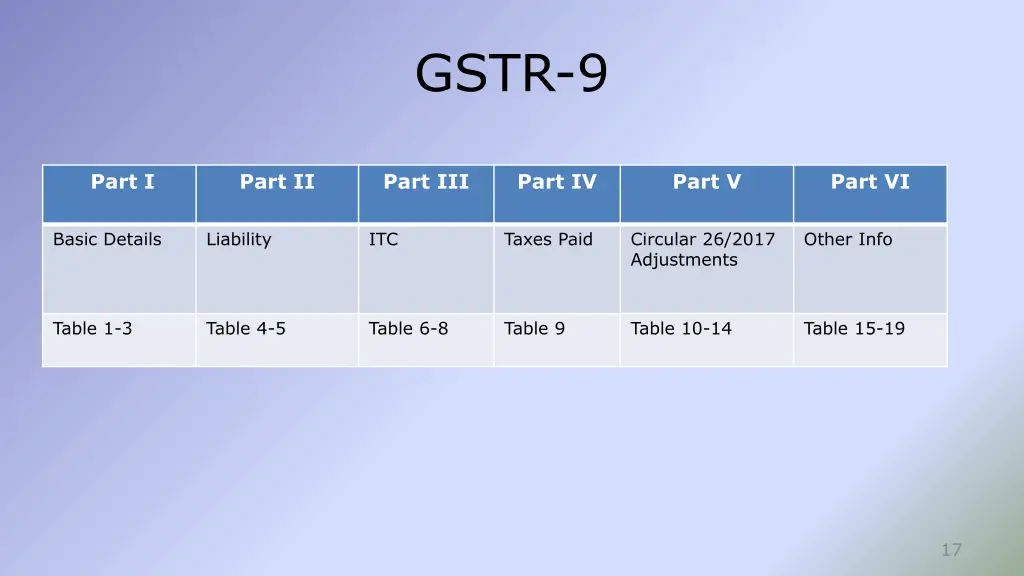 GSTR-9

| Part I | Part II | Part III | Part IV | Part V | Part VI |
|---|---|---|---|---|---|
| Basic Details | Liability | ITC | Taxes Paid | Circular 26/2017 Adjustments | Other Info |
| Table 1-3 | Table 4-5 | Table 6-8 | Table 9 | Table 10-14 | Table 15-19 |

17